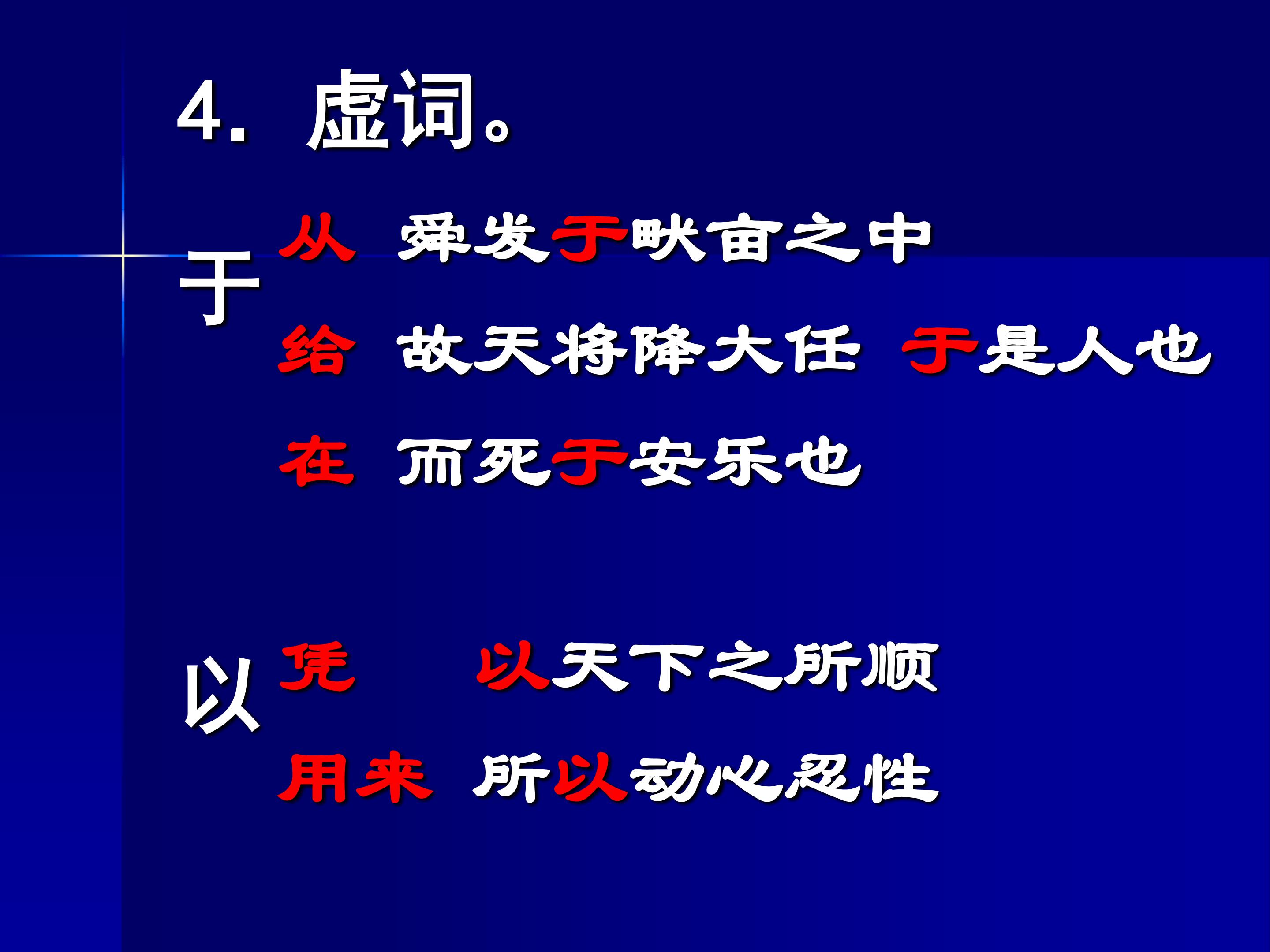 4. 虚词。

于

从 舜发于畎亩之中

给 故天将降大任 于是人也

在 而死于安乐也

以

凭 以天下之所顺

用来 所以动心忍性